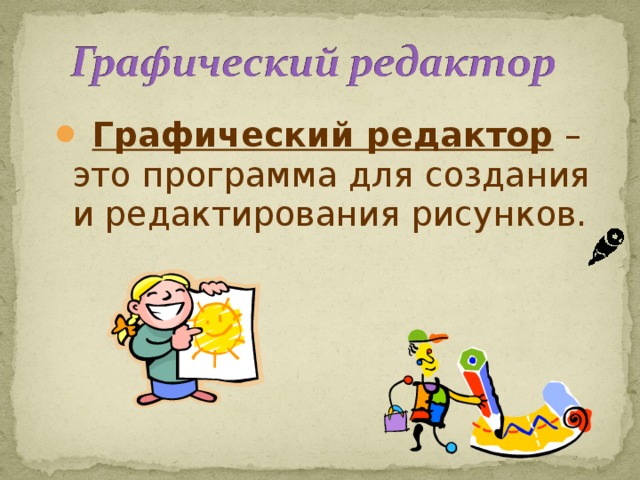 Графический редактор

Графический редактор – это программа для создания и редактирования рисунков.